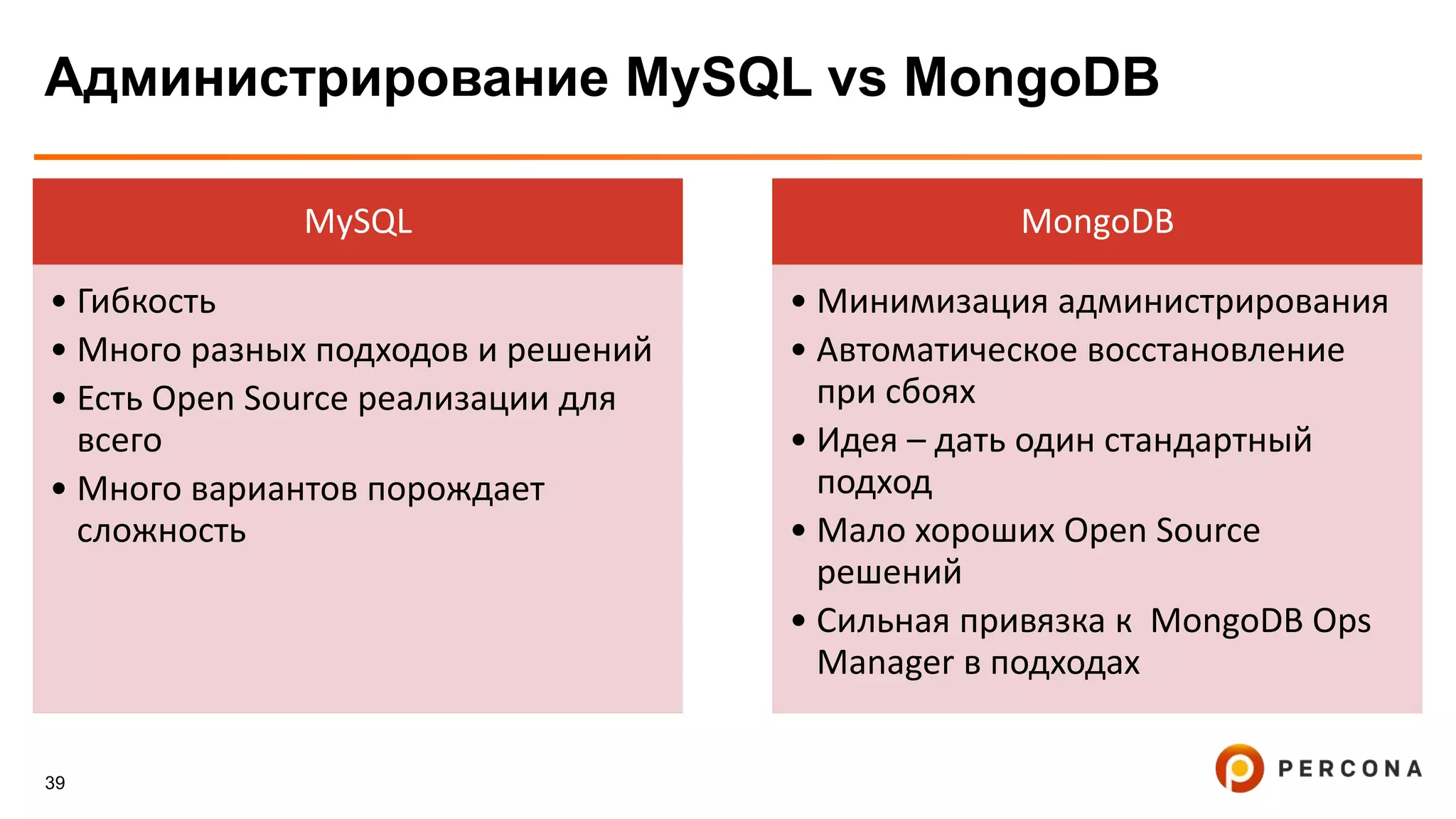 Администрирование MySQL vs MongoDB

MySQL

• Гибкость
• Много разных подходов и решений
• Есть Open Source реализации для всего
• Много вариантов порождает сложность

MongoDB

• Минимизация администрирования
• Автоматическое восстановление при сбоях
• Идея – дать один стандартный подход
• Мало хороших Open Source решений
• Сильная привязка к MongoDB Ops Manager в подходах

39

PERCONA